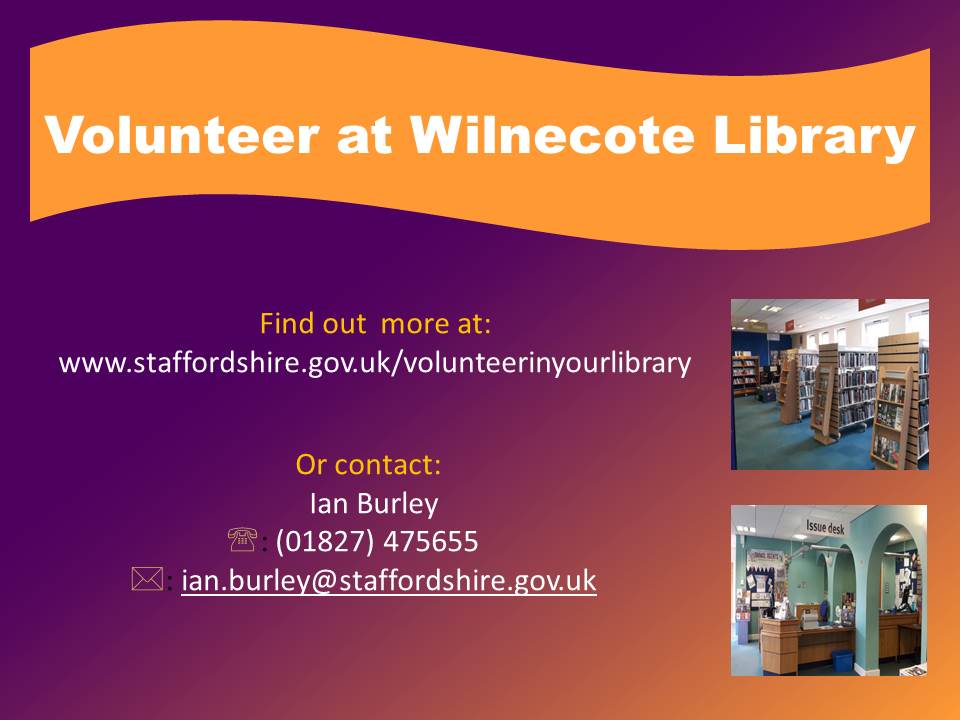 Volunteer at Wilnecote Library

Find out more at:
www.staffordshire.gov.uk/volunteerinyourlibrary

Or contact:
Ian Burley
☏: (01827) 475655
✉: ian.burley@staffordshire.gov.uk

Issue desk